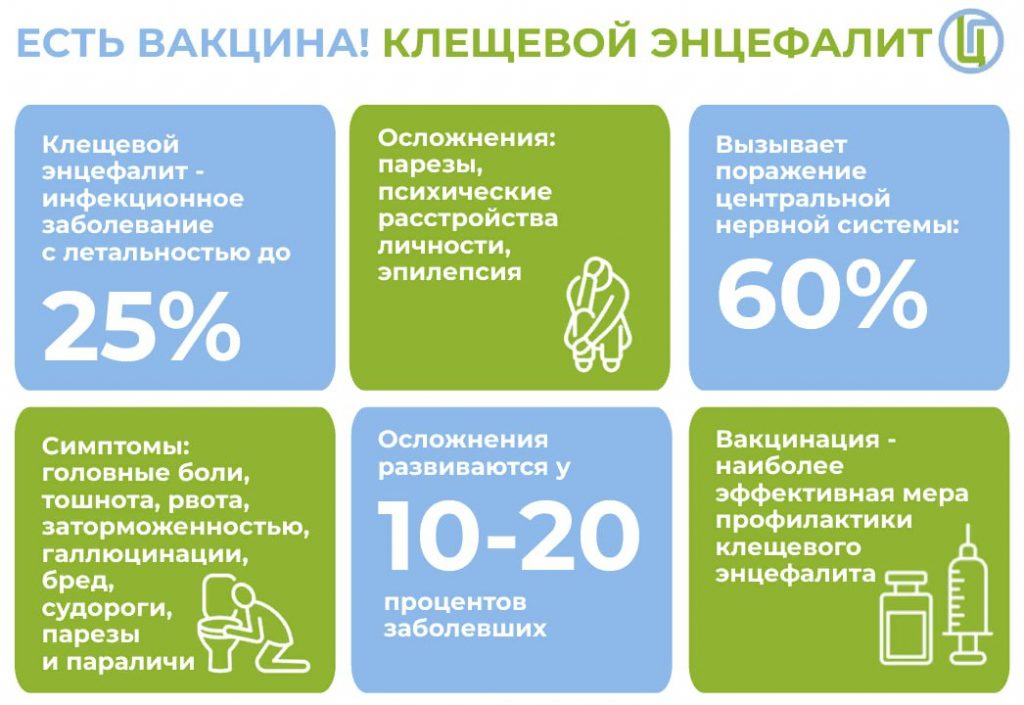 ЕСТЬ ВАКЦИНА! КЛЕЩЕВОЙ ЭНЦЕФАЛИТ

Клещевой энцефалит - инфекционное заболевание с летальностью до

25%

Осложнения: парезы, психические расстройства личности, эпилепсия

Вызывает поражение центральной нервной системы:

60%

Симптомы: головные боли, тошнота, рвота, заторможенностью, галлюцинации, бред, судороги, парезы и параличи

Осложнения развиваются у

10-20

процентов заболевших

Вакцинация - наиболее эффективная мера профилактики клещевого энцефалита